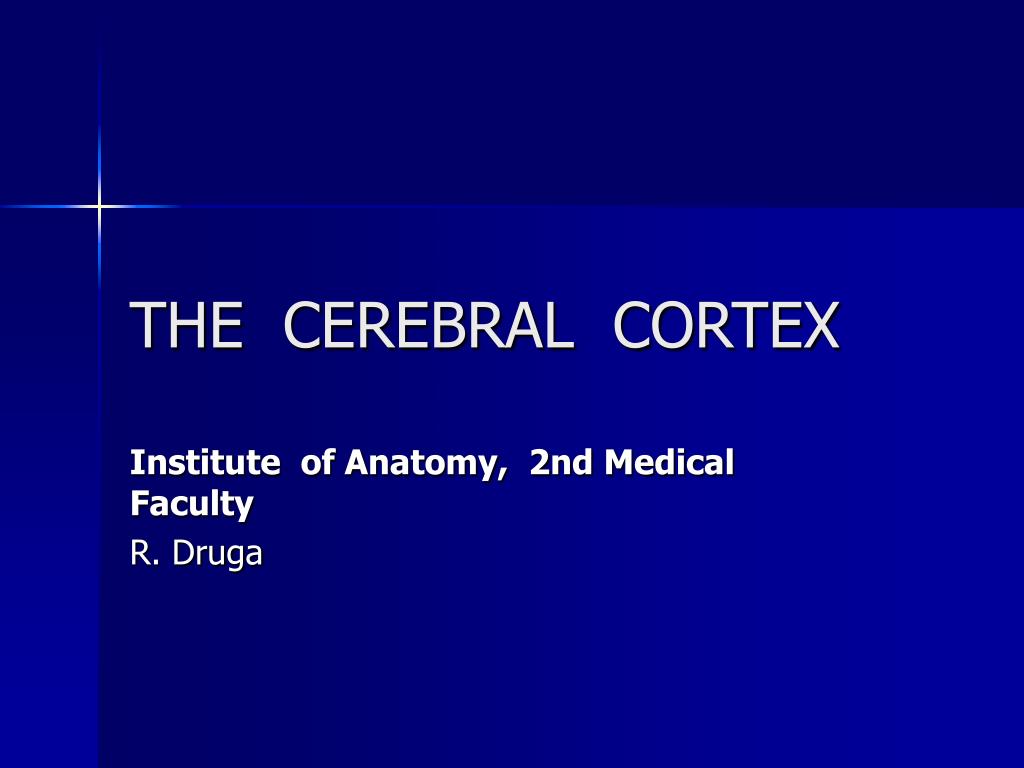 THE CEREBRAL CORTEX

Institute of Anatomy, 2nd Medical Faculty

R. Druga